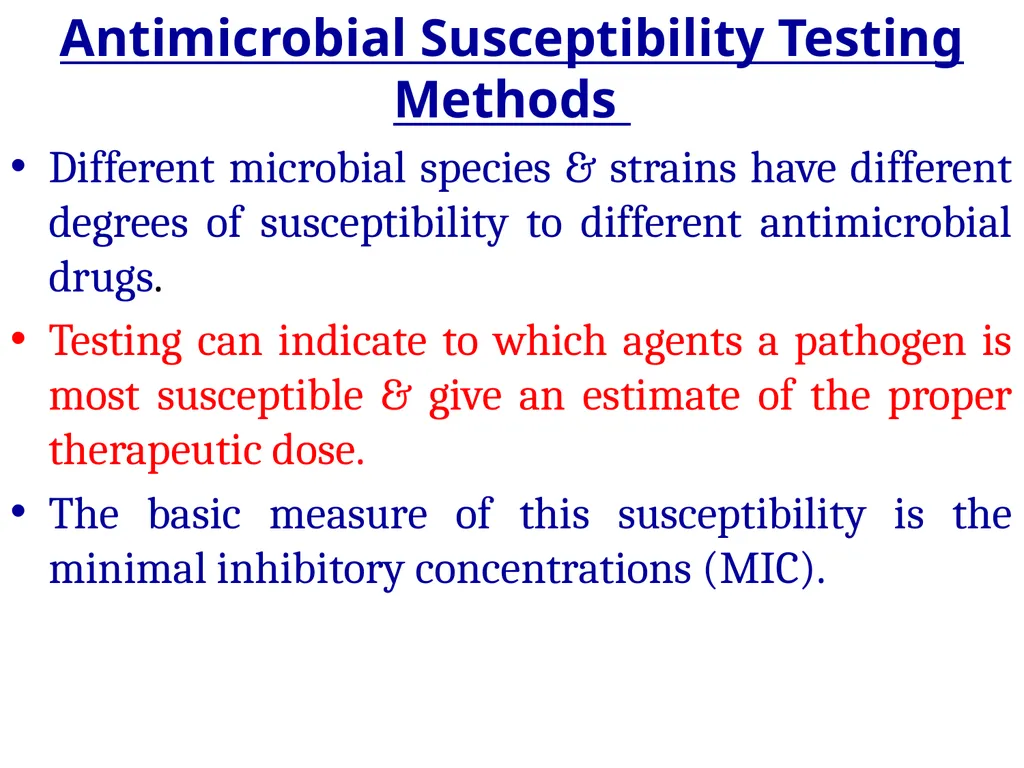 Antimicrobial Susceptibility Testing Methods

• Different microbial species & strains have different degrees of susceptibility to different antimicrobial drugs.

• Testing can indicate to which agents a pathogen is most susceptible & give an estimate of the proper therapeutic dose.

• The basic measure of this susceptibility is the minimal inhibitory concentrations (MIC).